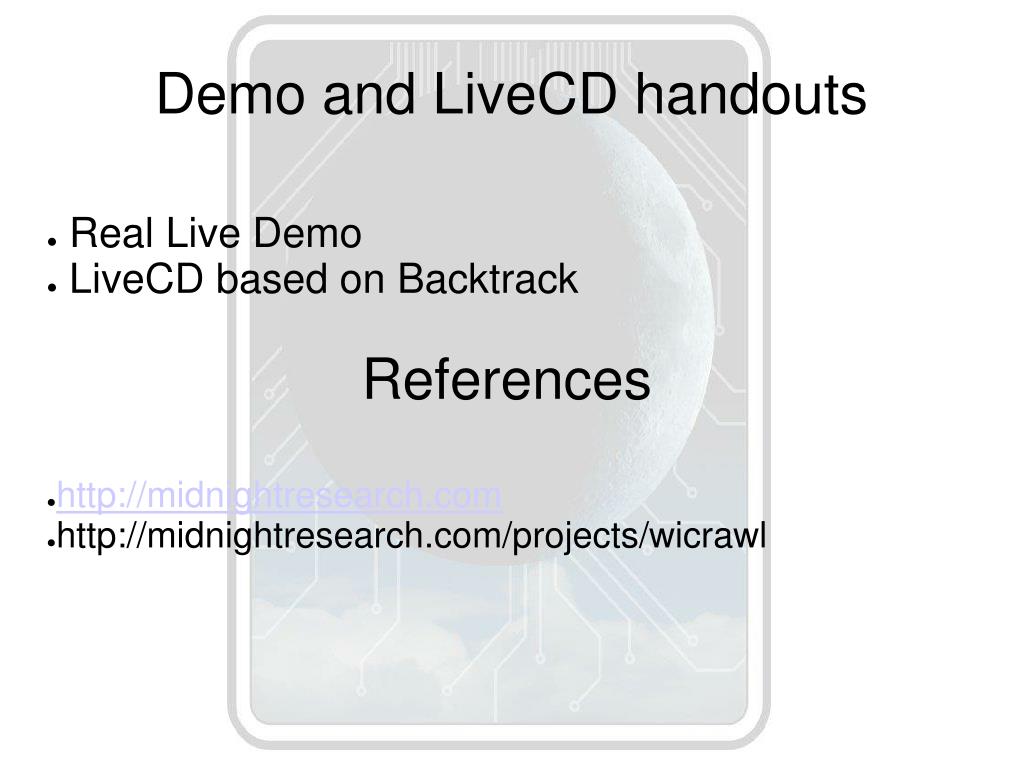 Demo and LiveCD handouts

● Real Live Demo
● LiveCD based on Backtrack

References

●http://midnightresearch.com
●http://midnightresearch.com/projects/wicrawl